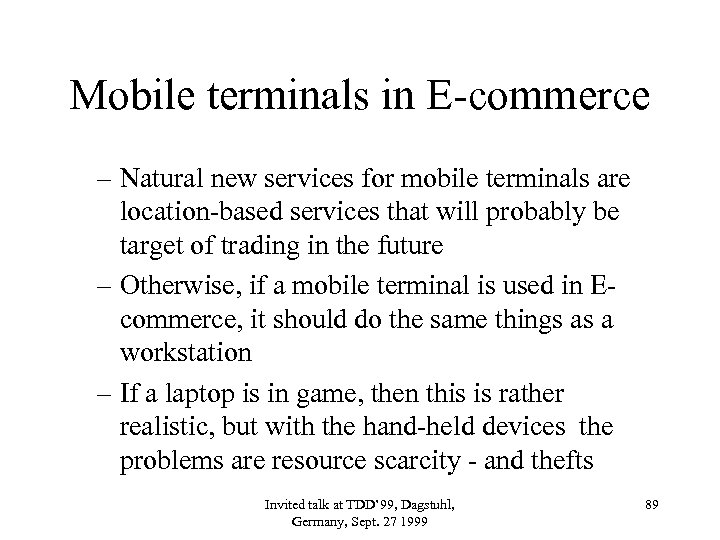 Mobile terminals in E-commerce

– Natural new services for mobile terminals are location-based services that will probably be target of trading in the future

– Otherwise, if a mobile terminal is used in E-commerce, it should do the same things as a workstation

– If a laptop is in game, then this is rather realistic, but with the hand-held devices the problems are resource scarcity - and thefts

Invited talk at TDD'99, Dagstuhl, Germany, Sept. 27 1999

89